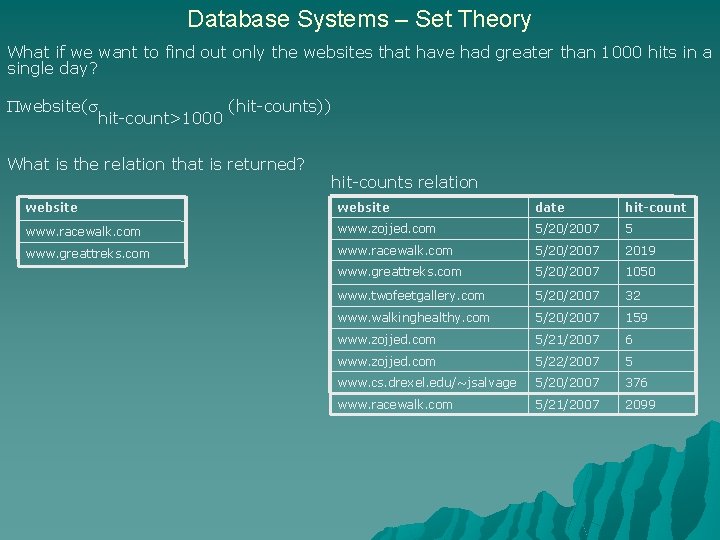 Database Systems – Set Theory

What if we want to find out only the websites that have had greater than 1000 hits in a single day?

$\Pi$website($\sigma_{\text{hit-count>1000}}$ (hit-counts))

What is the relation that is returned?

| website |
|---|
| www.racewalk.com |
| www.greattreks.com |

hit-counts relation

| website | date | hit-count |
|---|---|---|
| www.zojjed.com | 5/20/2007 | 5 |
| www.racewalk.com | 5/20/2007 | 2019 |
| www.greattreks.com | 5/20/2007 | 1050 |
| www.twofeetgallery.com | 5/20/2007 | 32 |
| www.walkinghealthy.com | 5/20/2007 | 159 |
| www.zojjed.com | 5/21/2007 | 6 |
| www.zojjed.com | 5/22/2007 | 5 |
| www.cs.drexel.edu/~jsalvage | 5/20/2007 | 376 |
| www.racewalk.com | 5/21/2007 | 2099 |